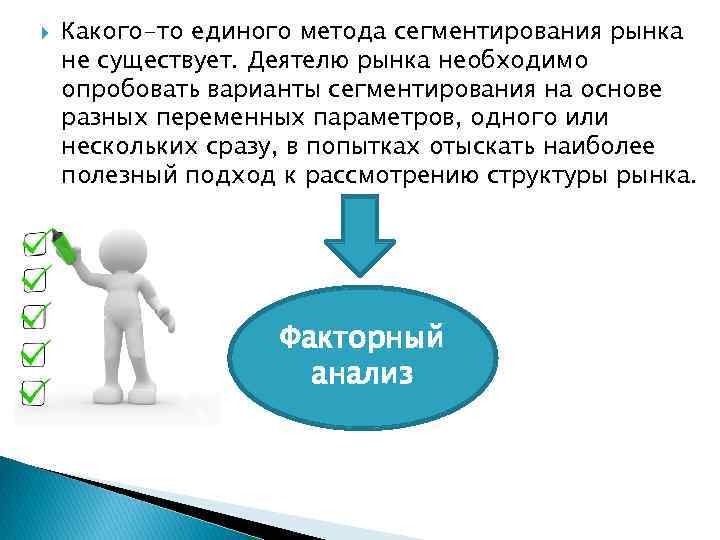 Какого-то единого метода сегментирования рынка не существует. Деятелю рынка необходимо опробовать варианты сегментирования на основе разных переменных параметров, одного или нескольких сразу, в попытках отыскать наиболее полезный подход к рассмотрению структуры рынка.

Факторный анализ